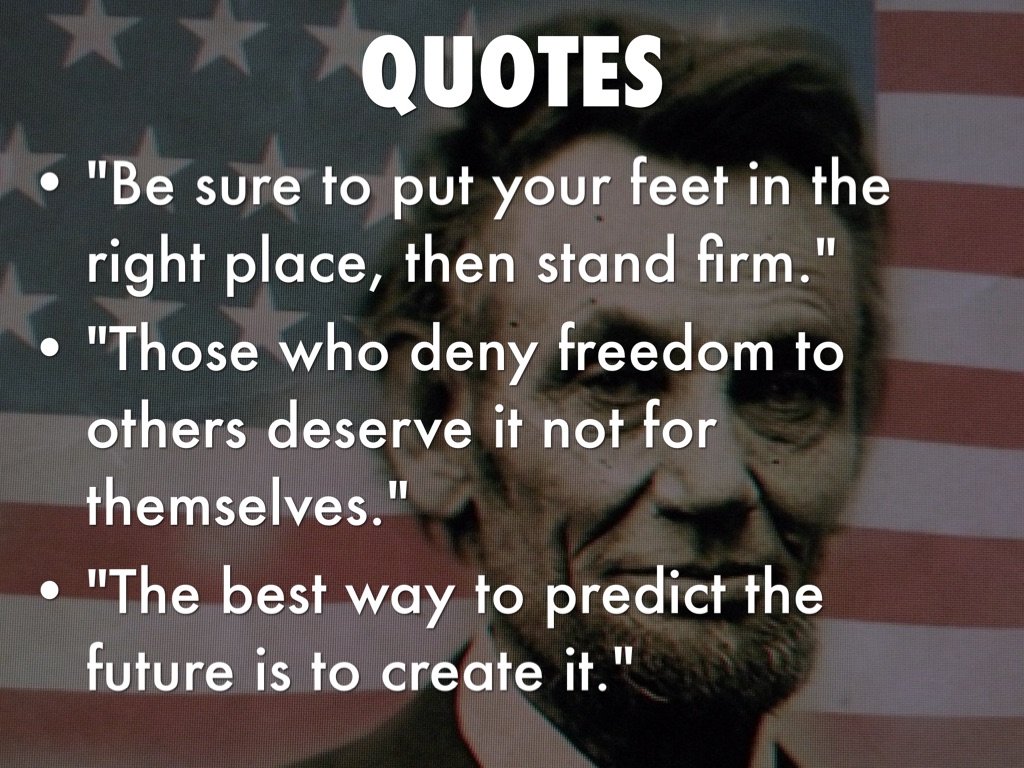 QUOTES

• "Be sure to put your feet in the right place, then stand firm."
• "Those who deny freedom to others deserve it not for themselves."
• "The best way to predict the future is to create it."